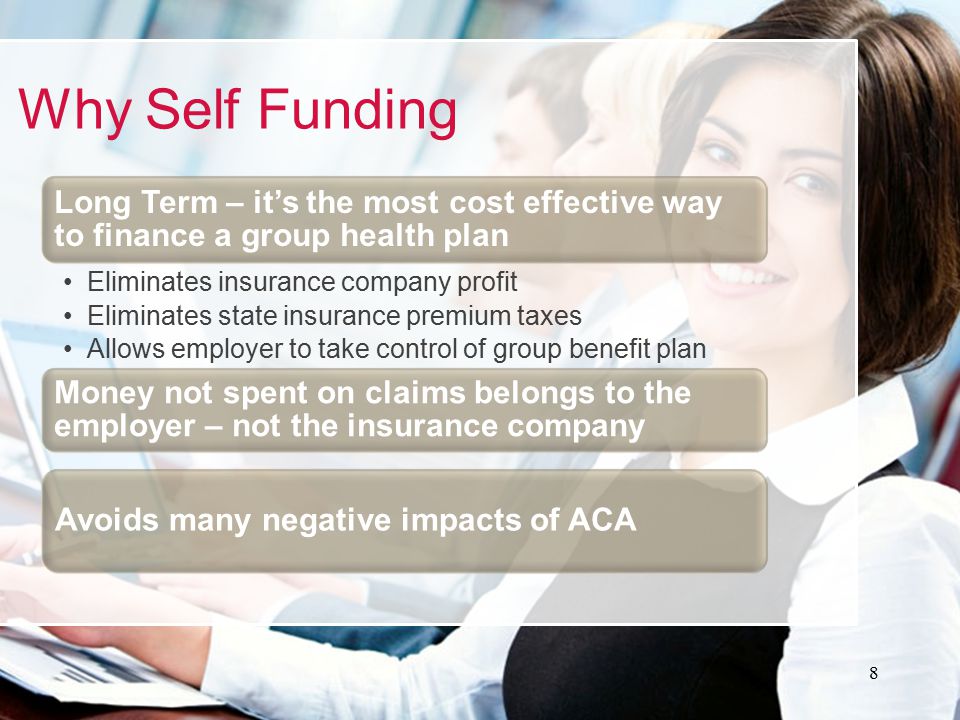 Why Self Funding

Long Term – it's the most cost effective way to finance a group health plan

• Eliminates insurance company profit
• Eliminates state insurance premium taxes
• Allows employer to take control of group benefit plan

Money not spent on claims belongs to the employer – not the insurance company

Avoids many negative impacts of ACA

8